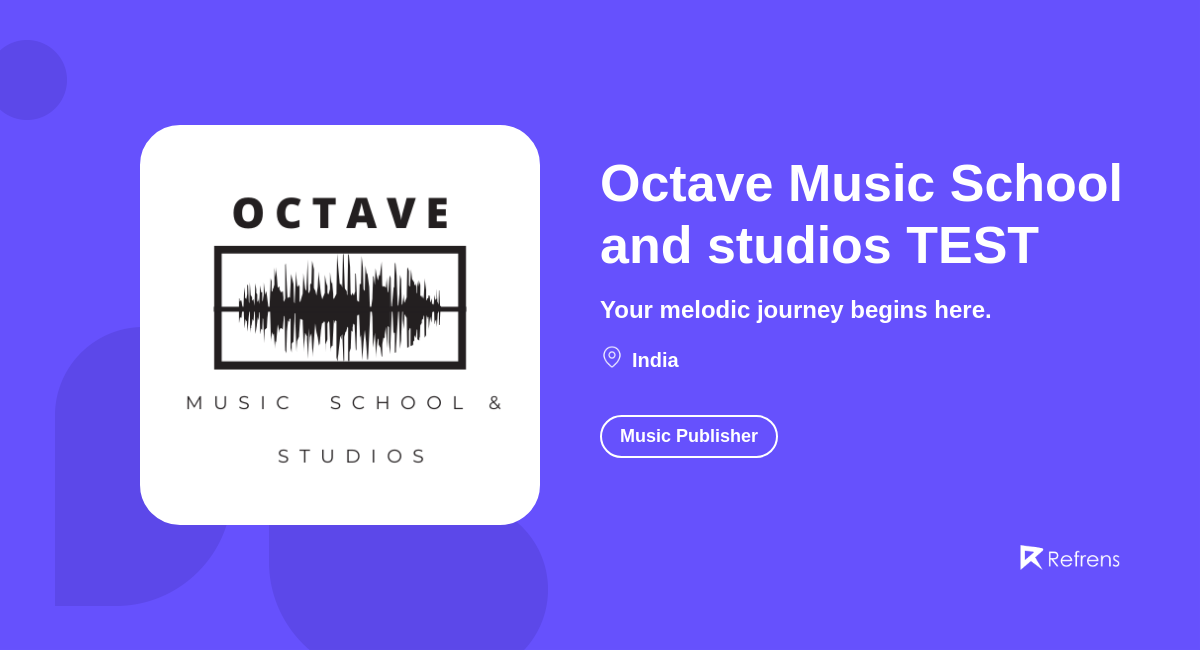 OCTAVE

MUSIC SCHOOL &

STUDIOS

Octave Music School and studios TEST

Your melodic journey begins here.

India

Music Publisher

Refrens